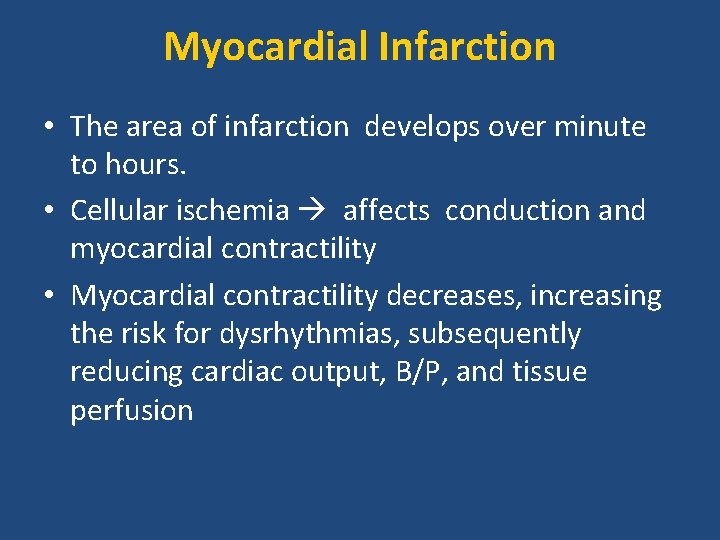 Myocardial Infarction

• The area of infarction develops over minute to hours.
• Cellular ischemia → affects conduction and myocardial contractility
• Myocardial contractility decreases, increasing the risk for dysrhythmias, subsequently reducing cardiac output, B/P, and tissue perfusion